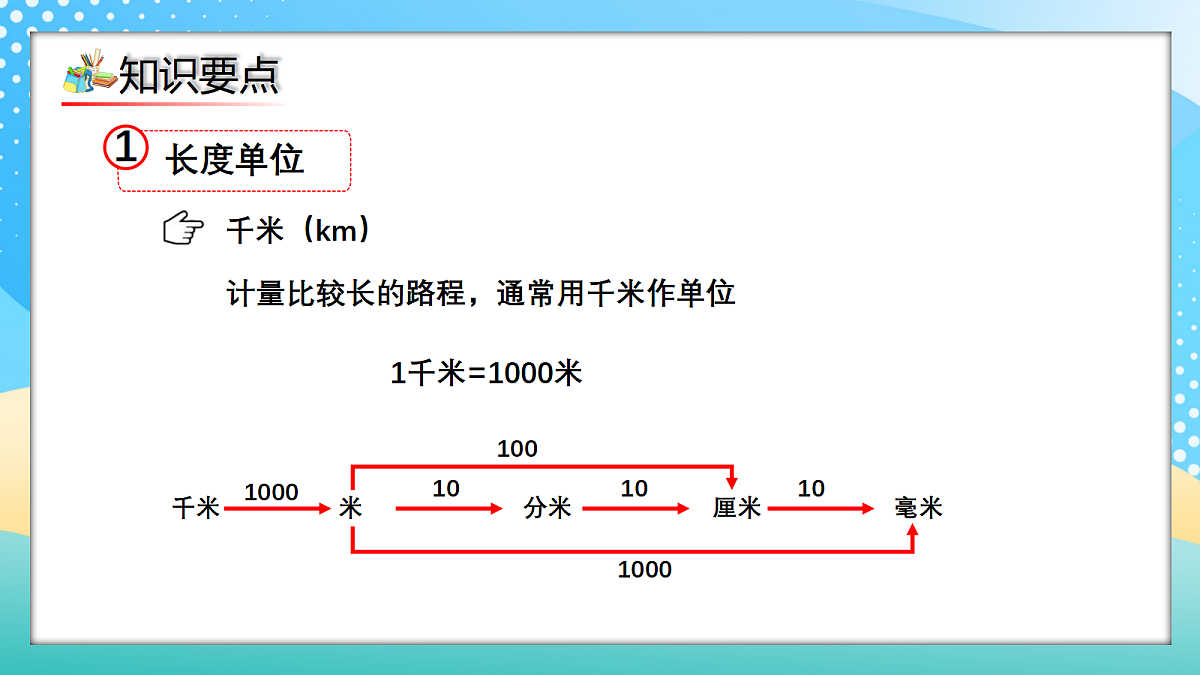 知识要点

1 长度单位

千米（km）

计量比较长的路程，通常用千米作单位

1千米=1000米

100

千米 1000 米 10 分米 10 厘米 10 毫米

1000